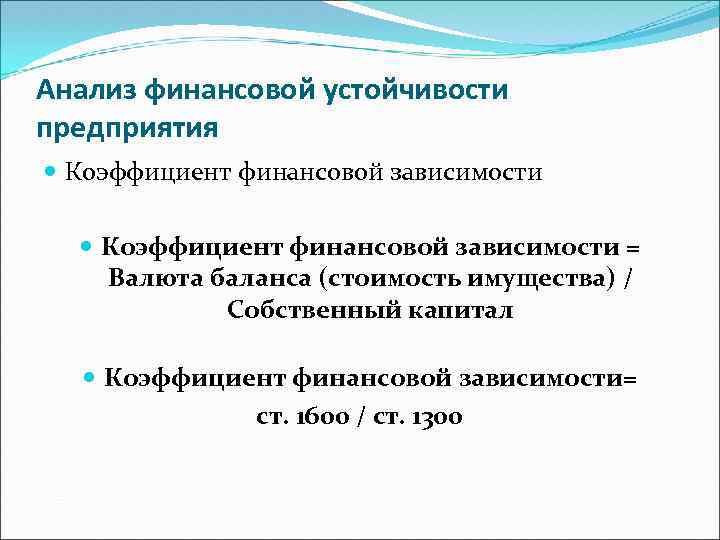 Анализ финансовой устойчивости предприятия

Коэффициент финансовой зависимости

Коэффициент финансовой зависимости = Валюта баланса (стоимость имущества) / Собственный капитал

Коэффициент финансовой зависимости= ст. 1600 / ст. 1300